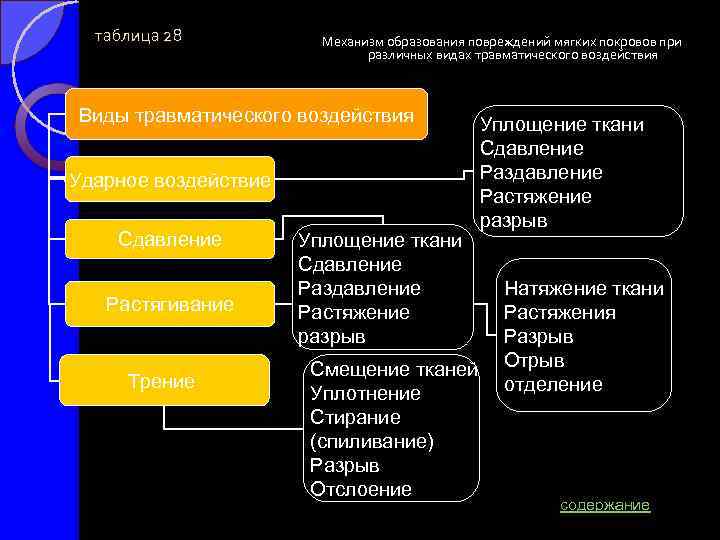 таблица 28

Механизм образования повреждений мягких покровов при различных видах травматического воздействия

Виды травматического воздействия

Ударное воздействие

Сдавление

Растягивание

Трение

Уплощение ткани
Сдавление
Раздавление
Растяжение
разрыв

Уплощение ткани
Сдавление
Раздавление
Растяжение
разрыв

Натяжение ткани
Растяжения
Разрыв
Отрыв
отделение

Смещение тканей
Уплотнение
Стирание
(спиливание)
Разрыв
Отслоение

содержание